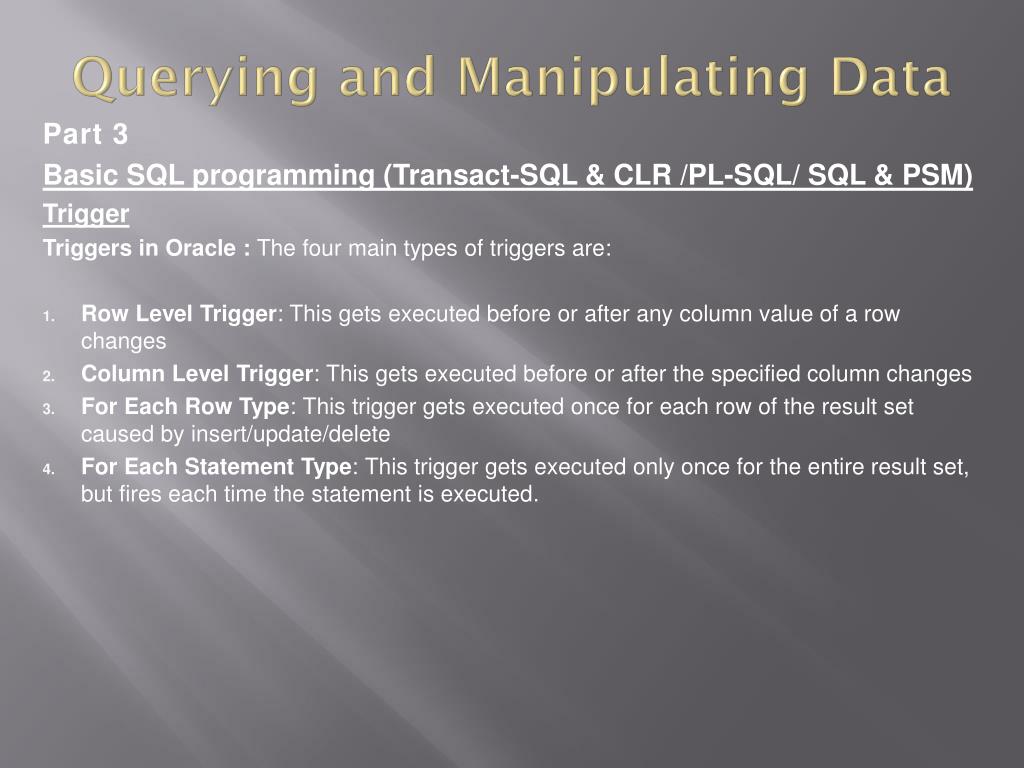 Querying and Manipulating Data

Part 3

Basic SQL programming (Transact-SQL & CLR /PL-SQL/ SQL & PSM)

Trigger

Triggers in Oracle : The four main types of triggers are:

1. Row Level Trigger: This gets executed before or after any column value of a row changes
2. Column Level Trigger: This gets executed before or after the specified column changes
3. For Each Row Type: This trigger gets executed once for each row of the result set caused by insert/update/delete
4. For Each Statement Type: This trigger gets executed only once for the entire result set, but fires each time the statement is executed.